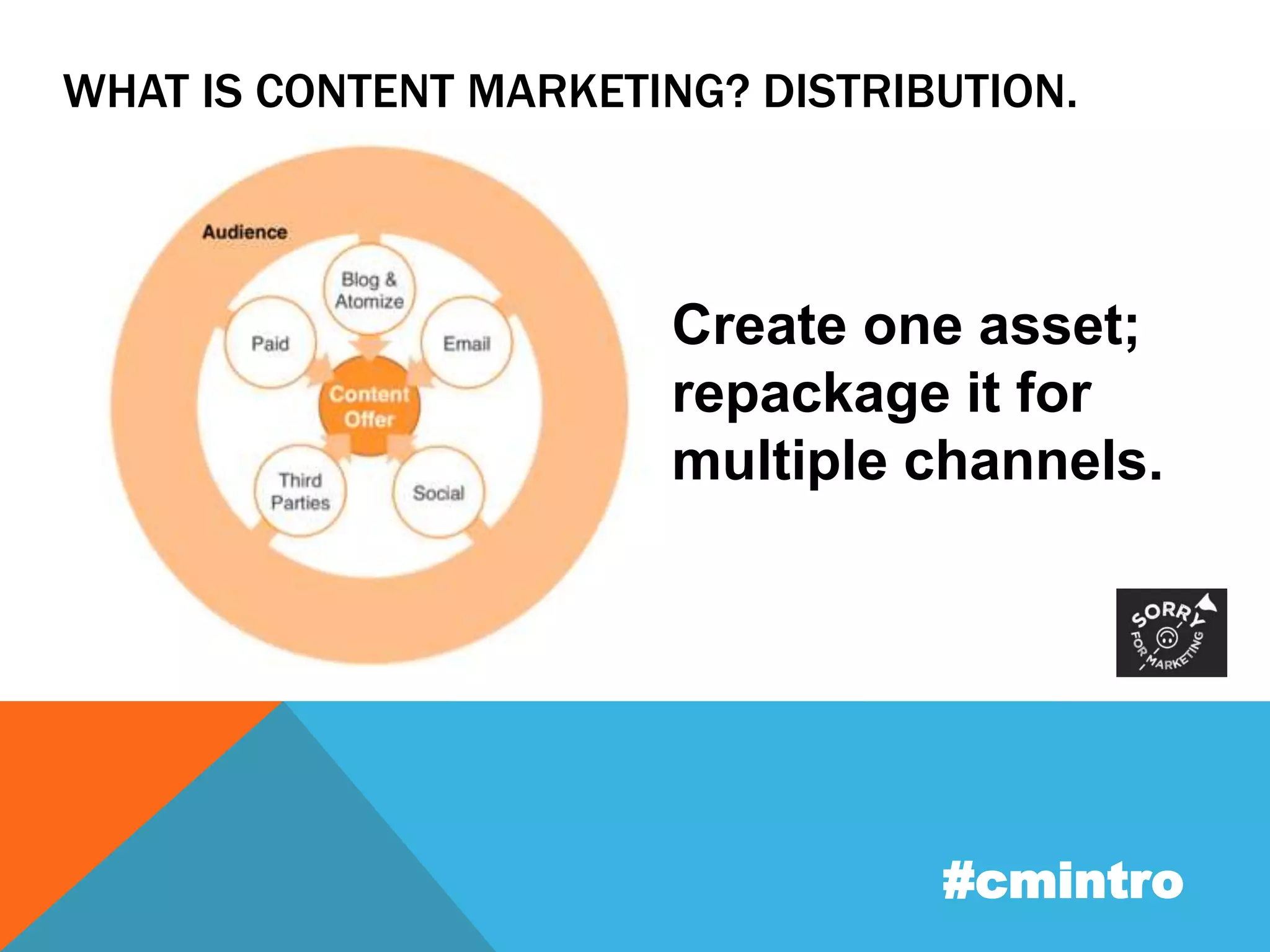 WHAT IS CONTENT MARKETING? DISTRIBUTION.

Audience

Blog & Atomize

Paid

Email

Content Offer

Third Parties

Social

Create one asset; repackage it for multiple channels.

SORRY FOR MARKETING

#cmintro